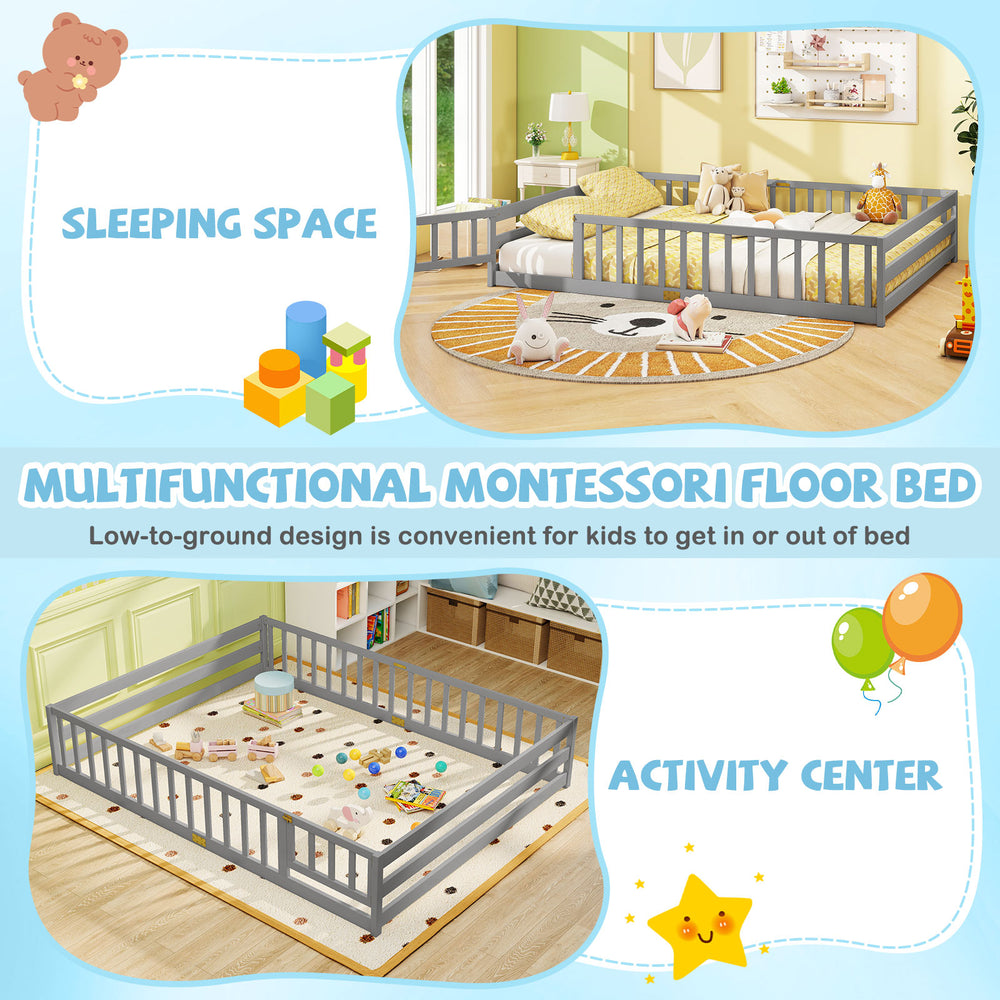 SLEEPING SPACE

MULTIFUNCTIONAL MONTESSORI FLOOR BED

Low-to-ground design is convenient for kids to get in or out of bed

ACTIVITY CENTER